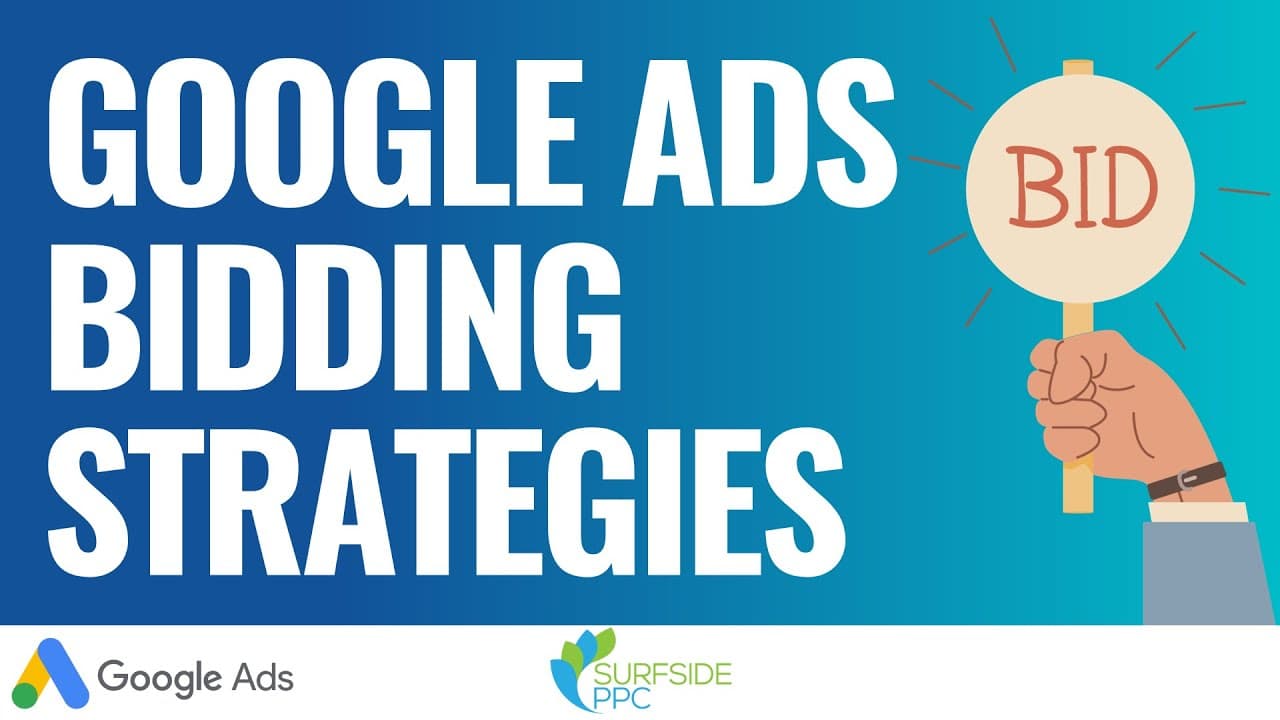 GOOGLE ADS BIDDING STRATEGIES

BID

Google Ads

SURFSIDE PPC